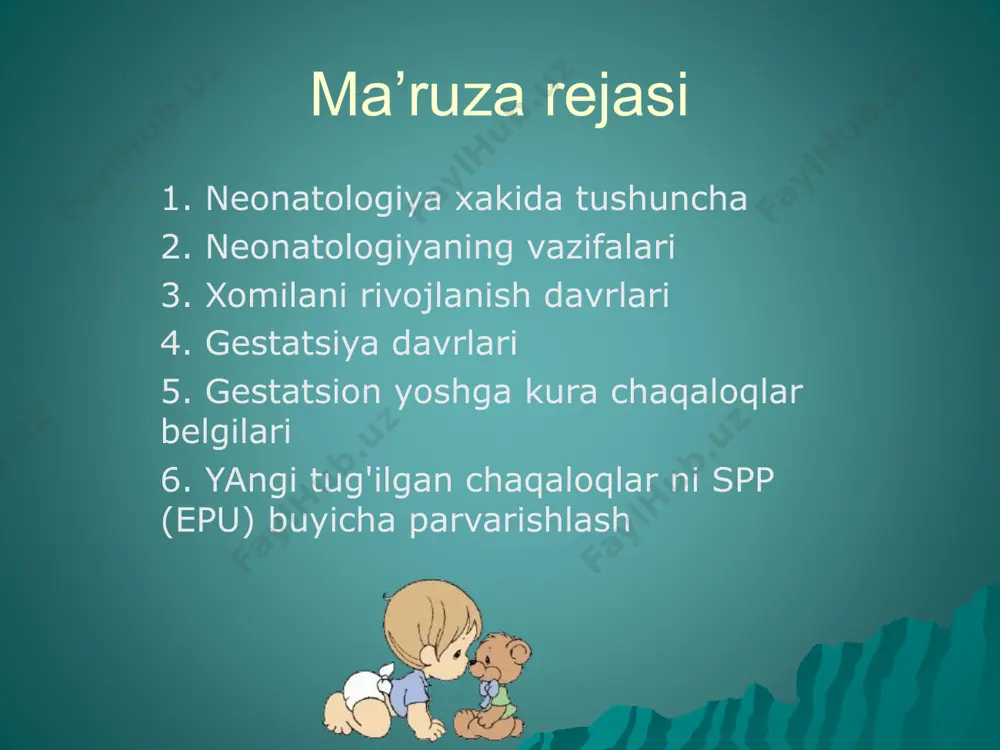 Ma’ruza rejasi

1. Neonatologiya xakida tushuncha
2. Neonatologiyaning vazifalari
3. Xomilani rivojlanish davrlari
4. Gestatsiya davrlari
5. Gestatsion yoshga kura chaqaloqlar belgilari
6. YAngi tug'ilgan chaqaloqlar ni SPP (EPU) buyicha parvarishlash

FaylHub.uz